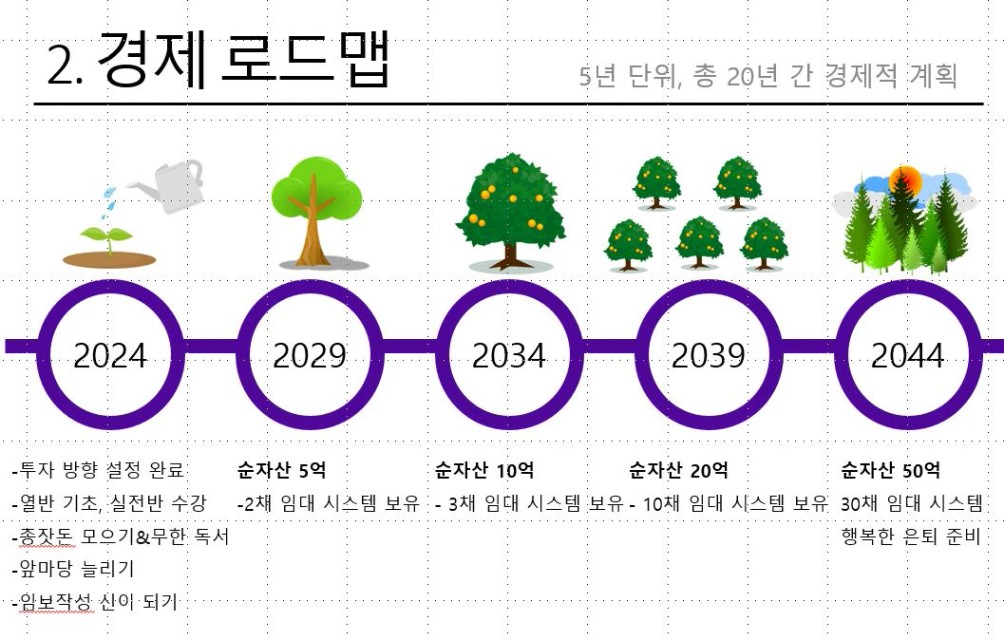 2. 경제 로드맵

5년 단위, 총 20년 간 경제적 계획

2024

2029

2034

2039

2044

-투자 방향 설정 완료
-열반 기초, 실전반 수강
-종잣돈 모으기&무한 독서
-앞마당 늘리기
-임보작성 신이 되기

순자산 5억
-2채 임대 시스템 보유

순자산 10억
- 3채 임대 시스템 보유

순자산 20억
- 10채 임대 시스템 보유

순자산 50억
30채 임대 시스템
행복한 은퇴 준비